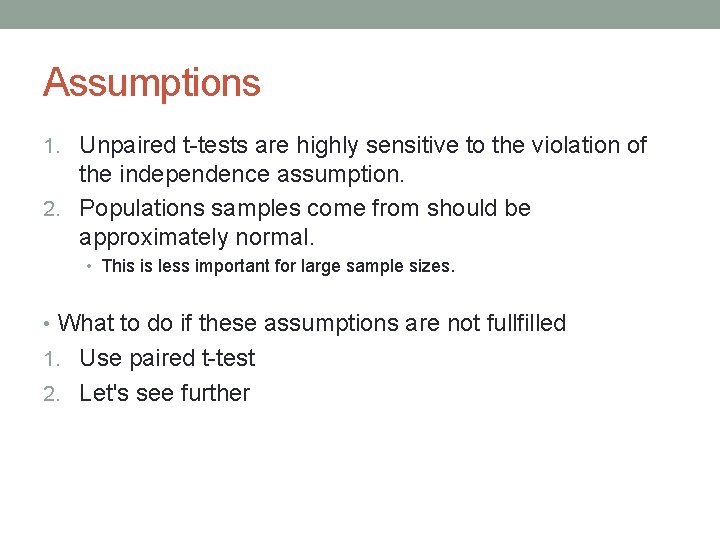 Assumptions

1. Unpaired t-tests are highly sensitive to the violation of the independence assumption.
2. Populations samples come from should be approximately normal.
• This is less important for large sample sizes.

• What to do if these assumptions are not fullfilled
1. Use paired t-test
2. Let's see further